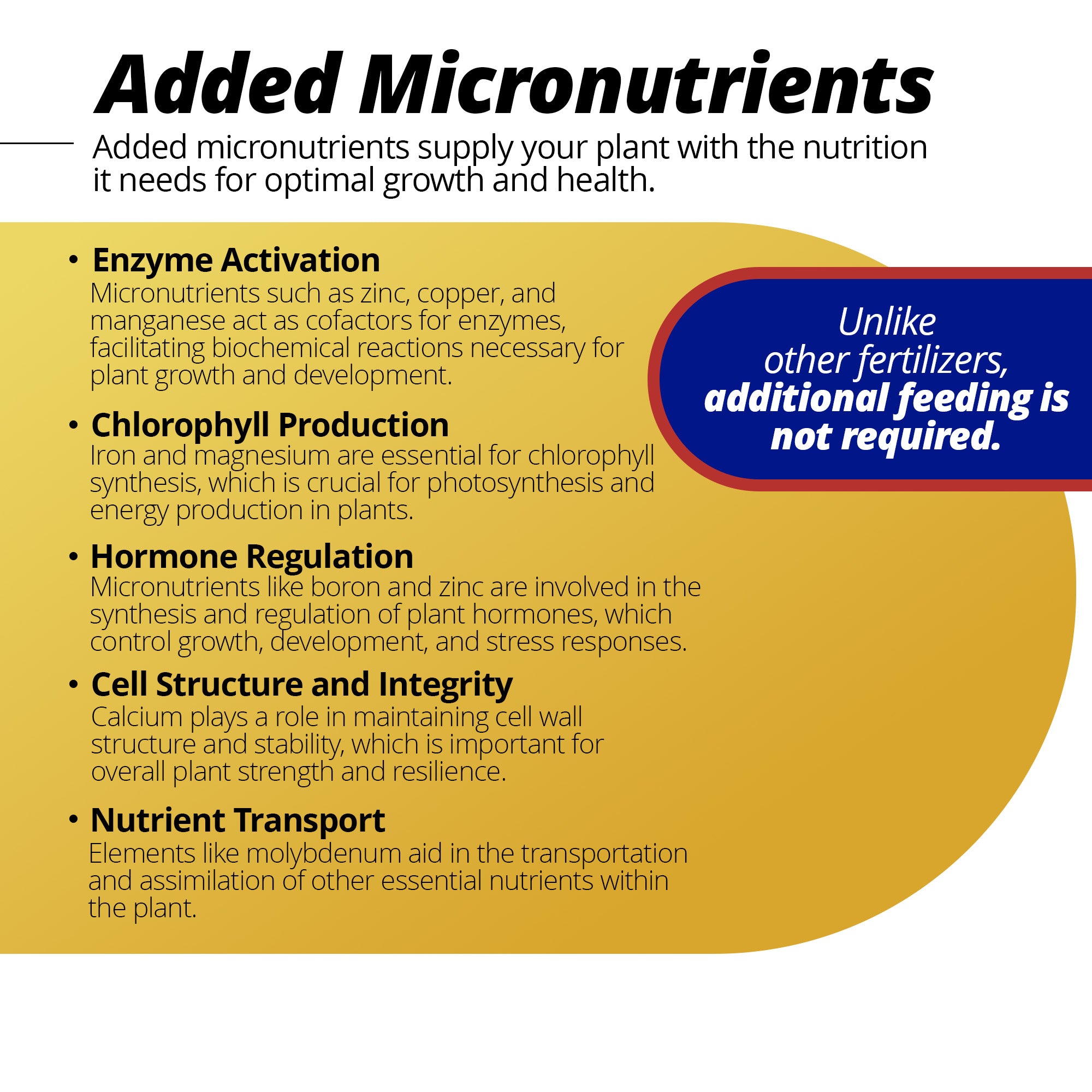 Added Micronutrients

Added micronutrients supply your plant with the nutrition it needs for optimal growth and health.

• Enzyme Activation
Micronutrients such as zinc, copper, and manganese act as cofactors for enzymes, facilitating biochemical reactions necessary for plant growth and development.

• Chlorophyll Production
Iron and magnesium are essential for chlorophyll synthesis, which is crucial for photosynthesis and energy production in plants.

• Hormone Regulation
Micronutrients like boron and zinc are involved in the synthesis and regulation of plant hormones, which control growth, development, and stress responses.

• Cell Structure and Integrity
Calcium plays a role in maintaining cell wall structure and stability, which is important for overall plant strength and resilience.

• Nutrient Transport
Elements like molybdenum aid in the transportation and assimilation of other essential nutrients within the plant.

Unlike other fertilizers, additional feeding is not required.